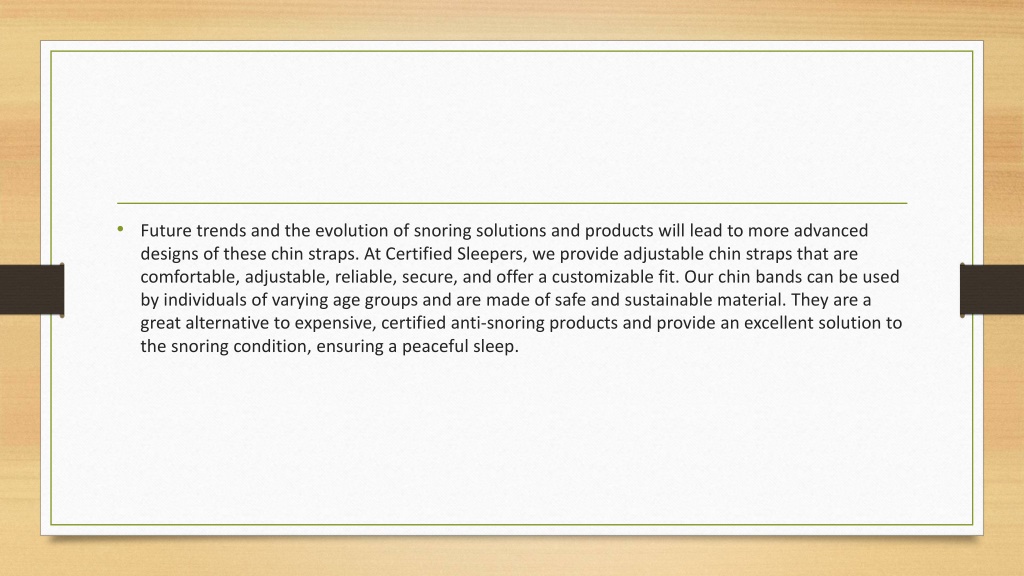 • Future trends and the evolution of snoring solutions and products will lead to more advanced designs of these chin straps. At Certified Sleepers, we provide adjustable chin straps that are comfortable, adjustable, reliable, secure, and offer a customizable fit. Our chin bands can be used by individuals of varying age groups and are made of safe and sustainable material. They are a great alternative to expensive, certified anti-snoring products and provide an excellent solution to the snoring condition, ensuring a peaceful sleep.